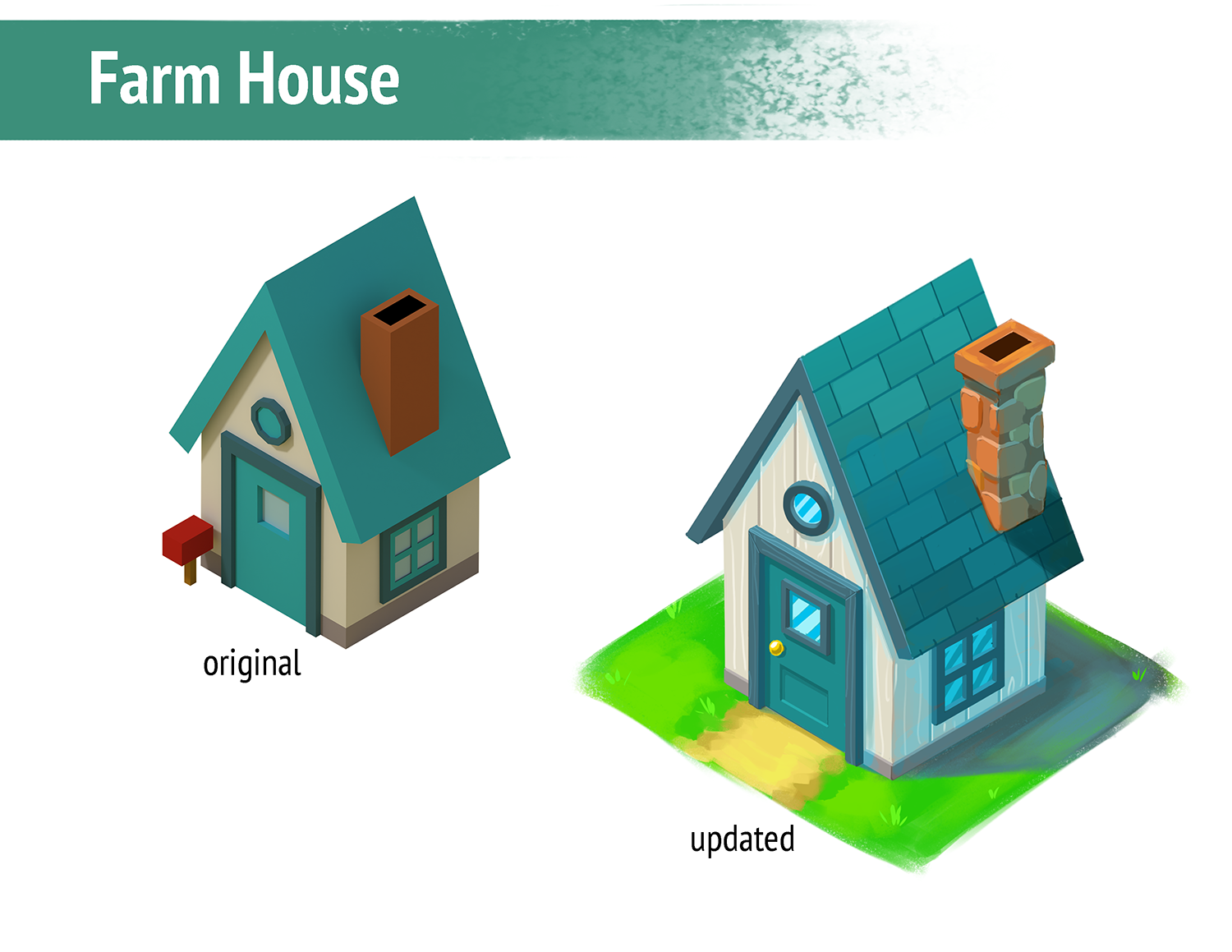 Farm House

original

updated